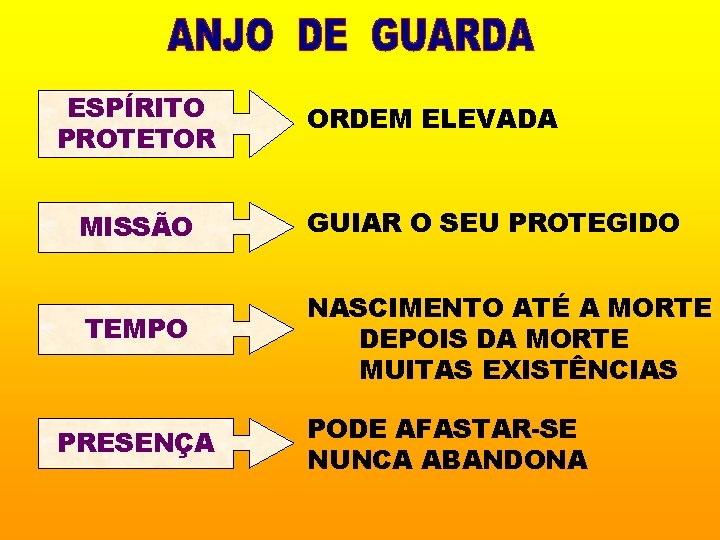 ANJO DE GUARDA

ESPÍRITO PROTETOR

ORDEM ELEVADA

MISSÃO

GUIAR O SEU PROTEGIDO

TEMPO

NASCIMENTO ATÉ A MORTE
DEPOIS DA MORTE
MUITAS EXISTÊNCIAS

PRESENÇA

PODE AFASTAR-SE
NUNCA ABANDONA